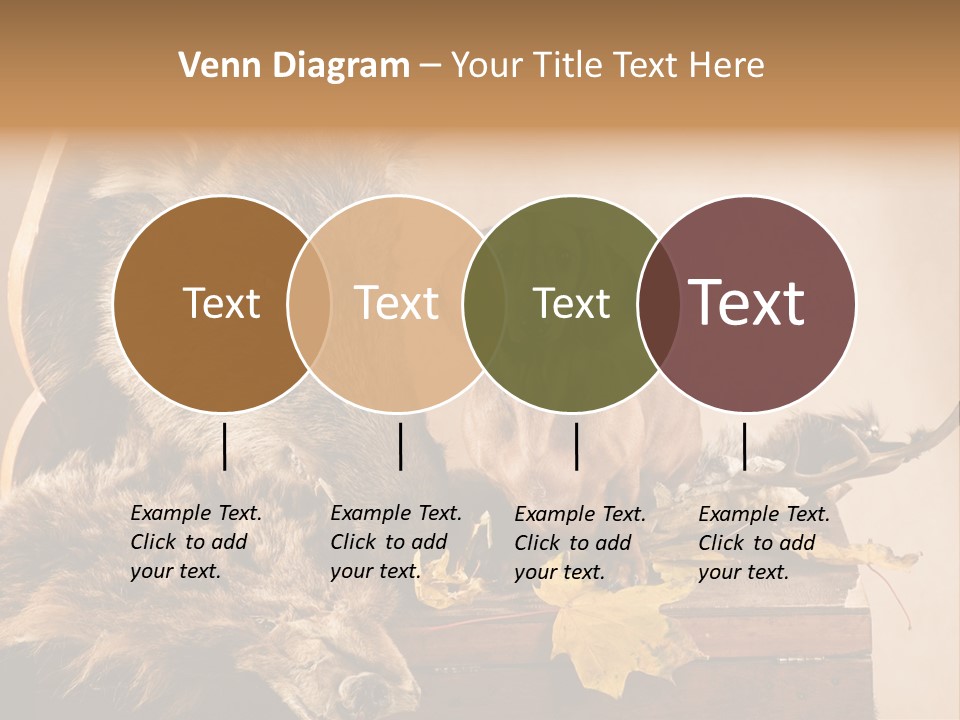 Venn Diagram – Your Title Text Here

Text

Text

Text

Text

Example Text. Click to add your text.

Example Text. Click to add your text.

Example Text. Click to add your text.

Example Text. Click to add your text.